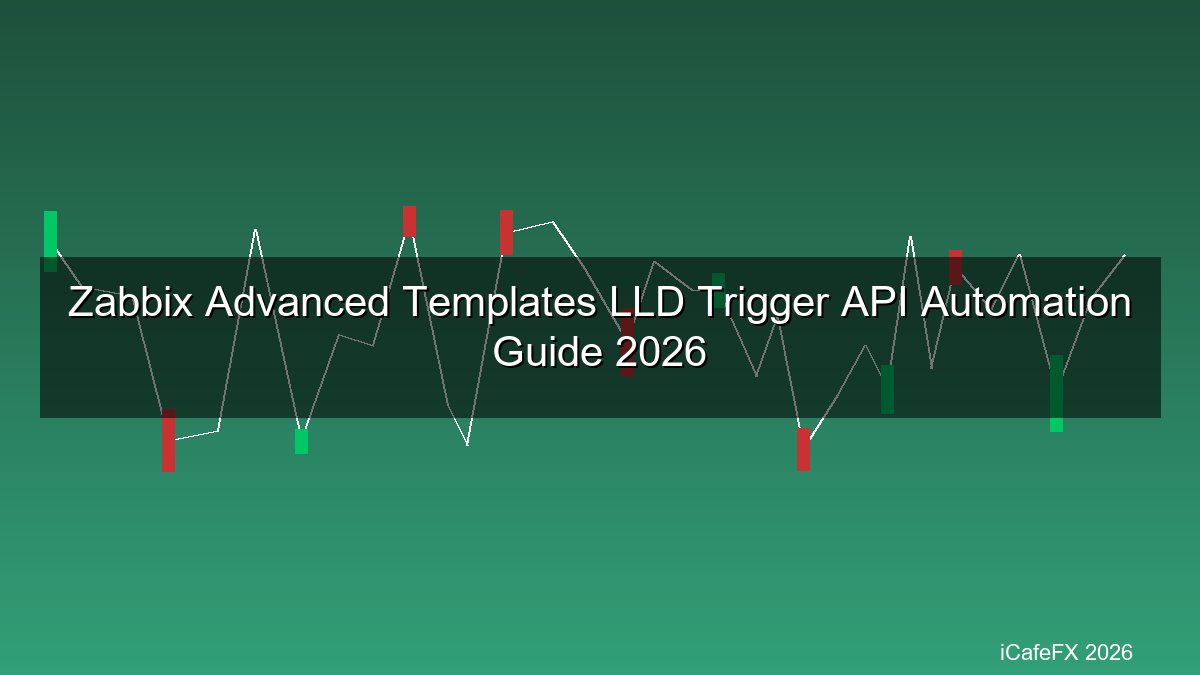 Zabbix Advanced Templates LLD Trigger API Automation Guide 2026

iCafeFX 2026